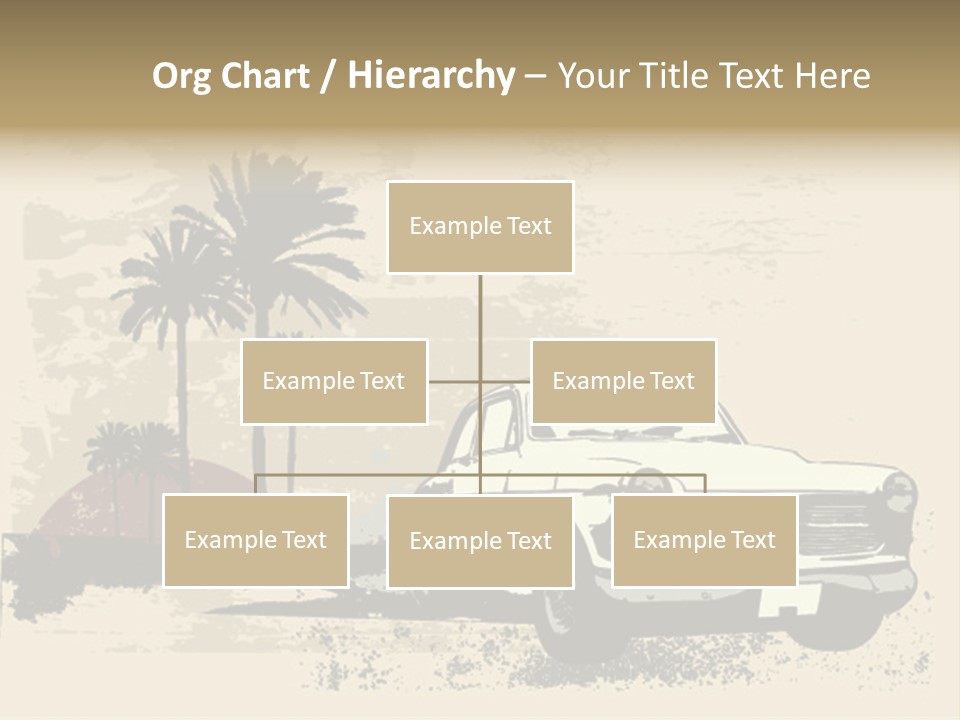 Org Chart / Hierarchy – Your Title Text Here

Example Text

Example Text

Example Text

Example Text

Example Text

Example Text